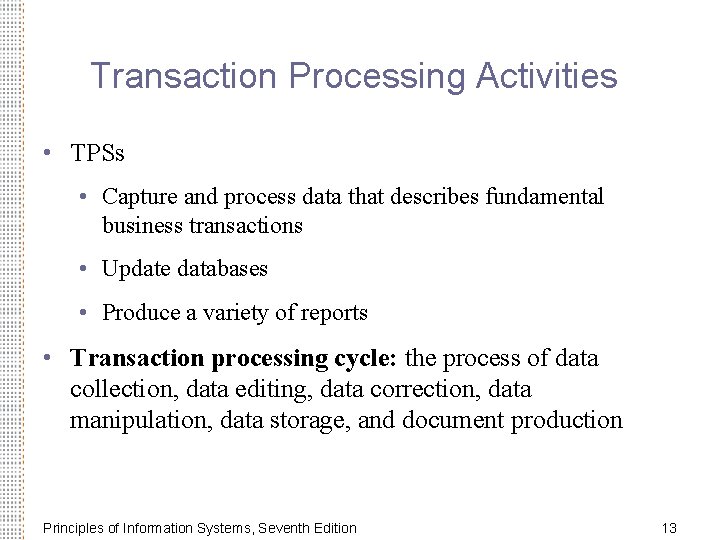 Transaction Processing Activities

• TPSs

• Capture and process data that describes fundamental business transactions

• Update databases

• Produce a variety of reports

• **Transaction processing cycle:** the process of data collection, data editing, data correction, data manipulation, data storage, and document production

Principles of Information Systems, Seventh Edition

13